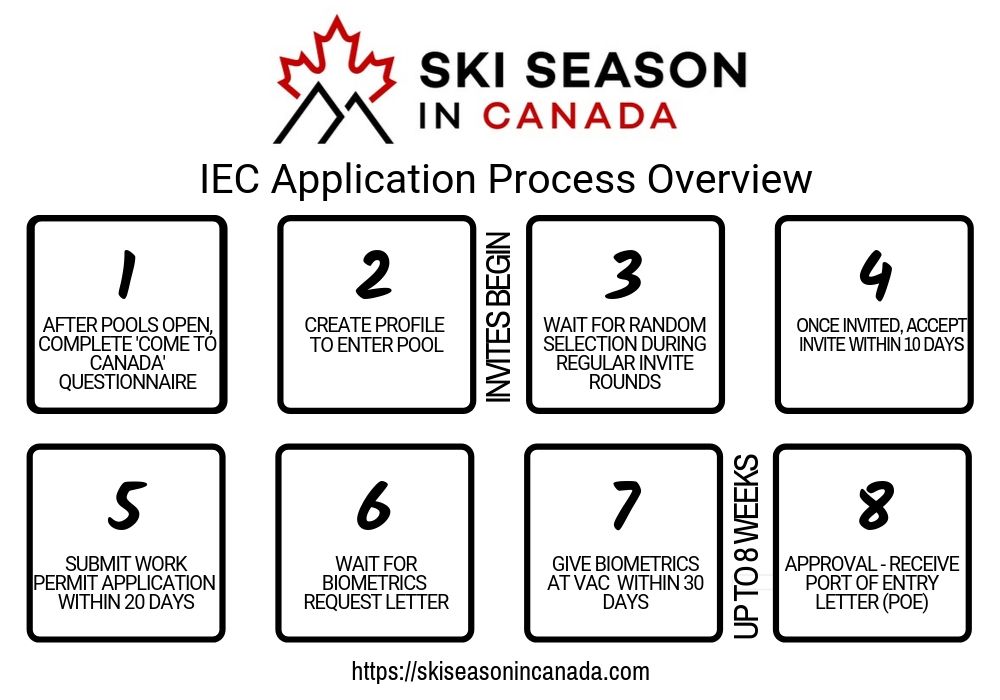 SKI SEASON
IN CANADA

IEC Application Process Overview

1
AFTER POOLS OPEN, COMPLETE 'COME TO CANADA' QUESTIONNAIRE

2
CREATE PROFILE TO ENTER POOL

INVITES BEGIN

3
WAIT FOR RANDOM SELECTION DURING REGULAR INVITE ROUNDS

4
ONCE INVITED, ACCEPT INVITE WITHIN 10 DAYS

5
SUBMIT WORK PERMIT APPLICATION WITHIN 20 DAYS

6
WAIT FOR BIOMETRICS REQUEST LETTER

7
GIVE BIOMETRICS AT VAC WITHIN 30 DAYS

UP TO 8 WEEKS

8
APPROVAL - RECEIVE PORT OF ENTRY LETTER (POE)

https://skiseasonincanada.com